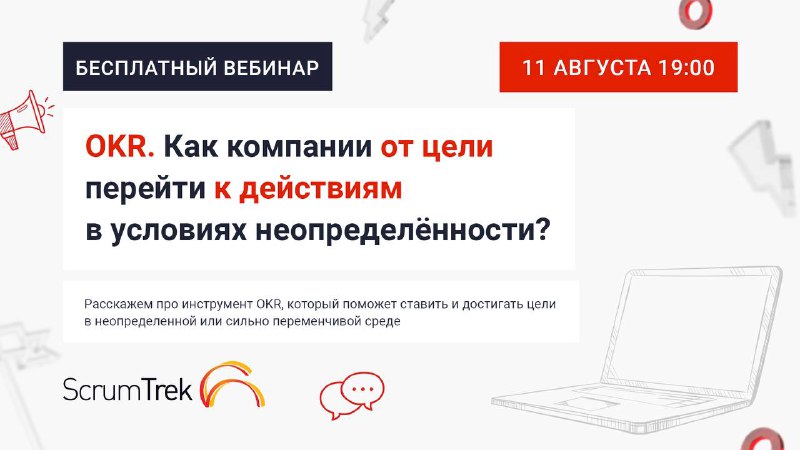 БЕСПЛАТНЫЙ ВЕБИНАР

11 АВГУСТА 19:00

OKR. Как компании от цели перейти к действиям в условиях неопределённости?

Расскажем про инструмент OKR, который поможет ставить и достигать цели в неопределенной или сильно переменчивой среде

ScrumTrek